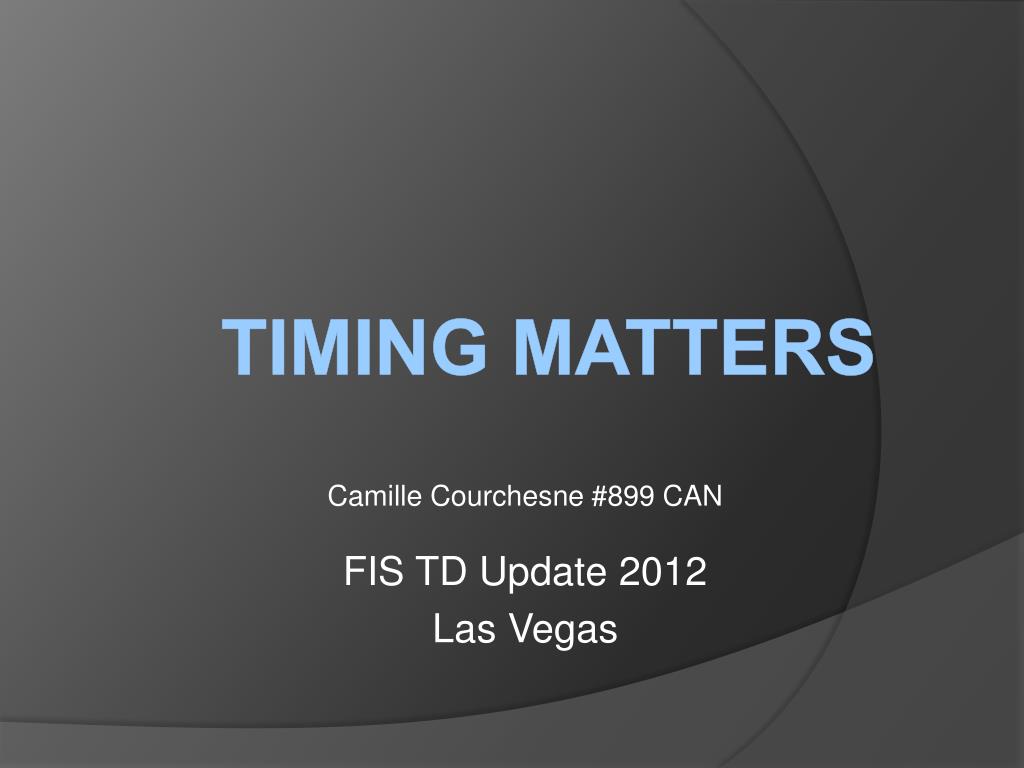 TIMING MATTERS

Camille Courchesne #899 CAN

FIS TD Update 2012
Las Vegas